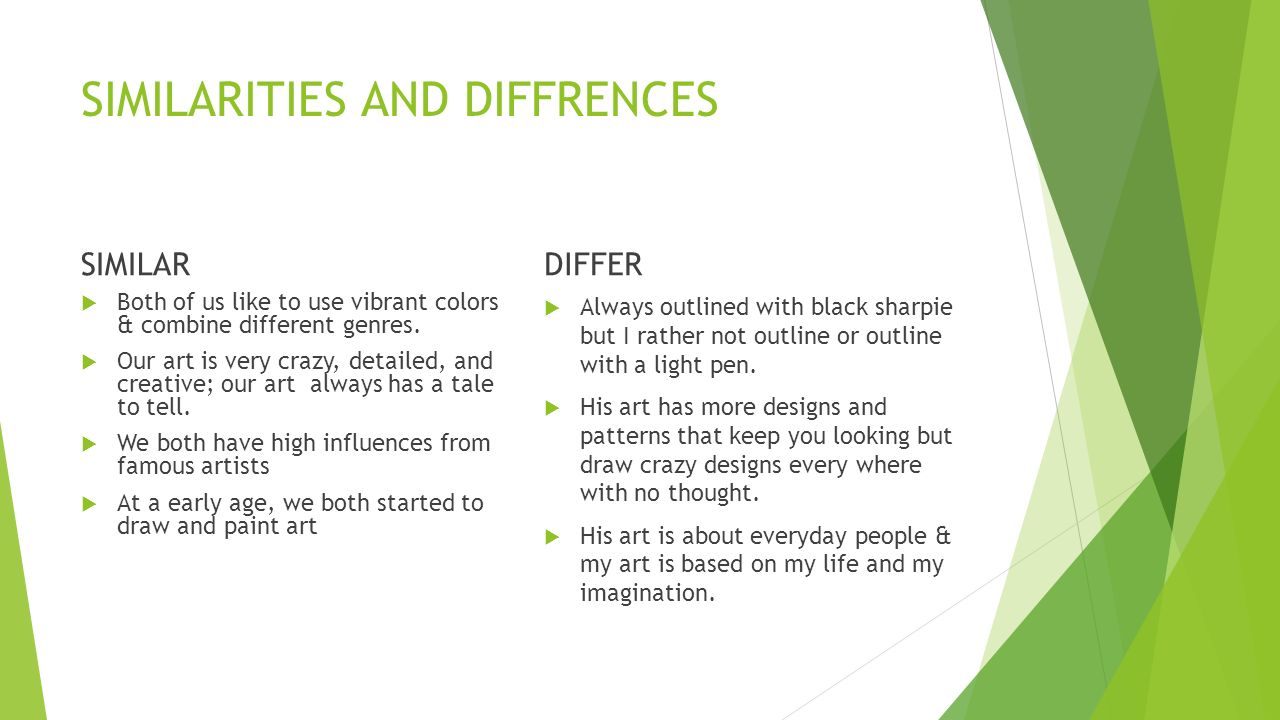 SIMILARITIES AND DIFFRENCES

SIMILAR

Both of us like to use vibrant colors & combine different genres.

Our art is very crazy, detailed, and creative; our art always has a tale to tell.

We both have high influences from famous artists

At a early age, we both started to draw and paint art

DIFFER

Always outlined with black sharpie but I rather not outline or outline with a light pen.

His art has more designs and patterns that keep you looking but draw crazy designs every where with no thought.

His art is about everyday people & my art is based on my life and my imagination.